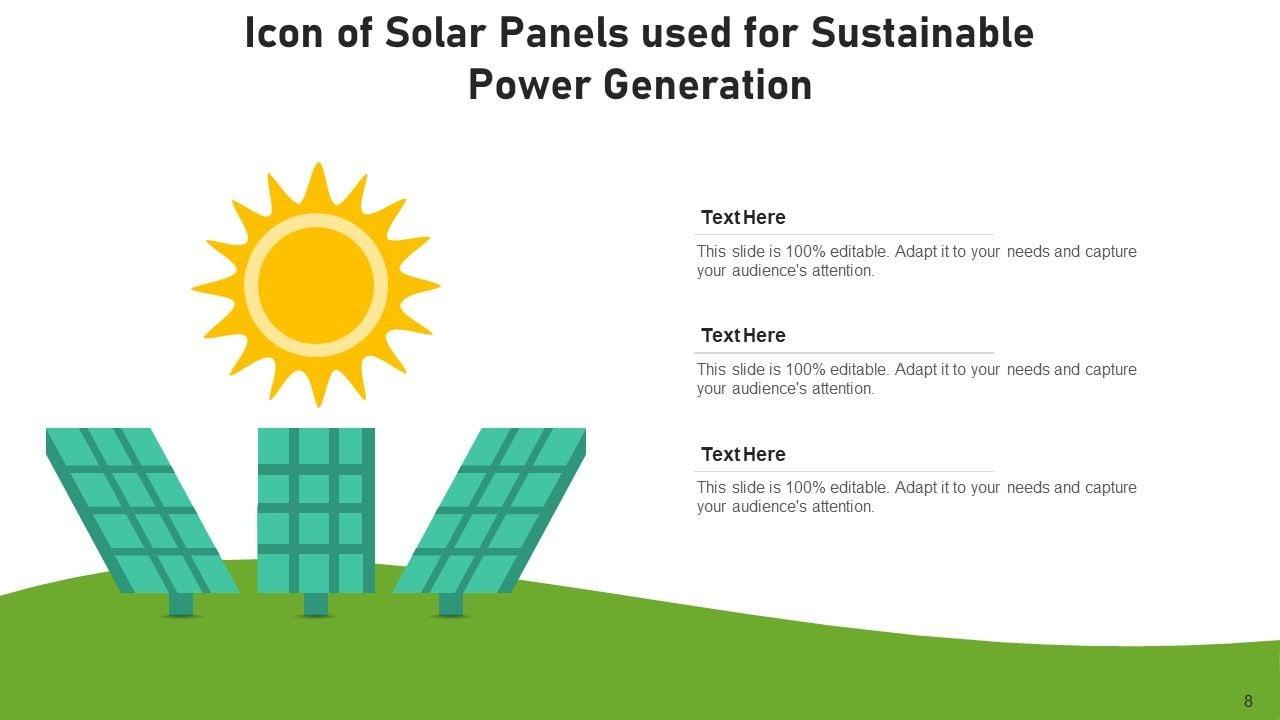 Icon of Solar Panels used for Sustainable Power Generation

Text Here

This slide is 100% editable. Adapt it to your needs and capture your audience's attention.

Text Here

This slide is 100% editable. Adapt it to your needs and capture your audience's attention.

Text Here

This slide is 100% editable. Adapt it to your needs and capture your audience's attention.

8